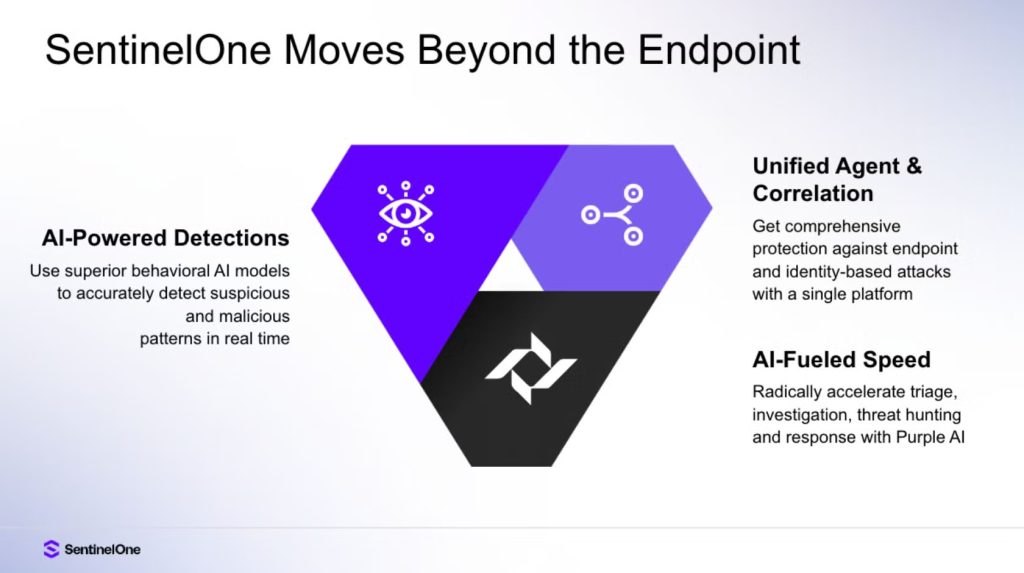 SentinelOne Moves Beyond the Endpoint

AI-Powered Detections

Use superior behavioral AI models to accurately detect suspicious and malicious patterns in real time

Unified Agent & Correlation

Get comprehensive protection against endpoint and identity-based attacks with a single platform

AI-Fueled Speed

Radically accelerate triage, investigation, threat hunting and response with Purple AI

SentinelOne